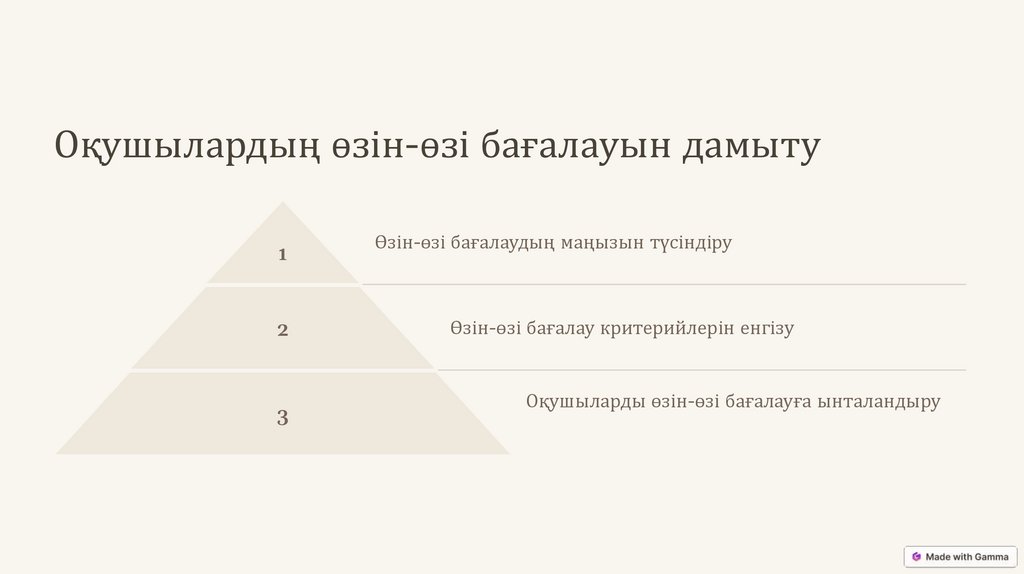 Оқушылардың өзін-өзі бағалауын дамыту

1

Өзін-өзі бағалаудың маңызын түсіндіру

2

Өзін-өзі бағалау критерийлерін енгізу

3

Оқушыларды өзін-өзі бағалауға ынталандыру

Made with Gamma